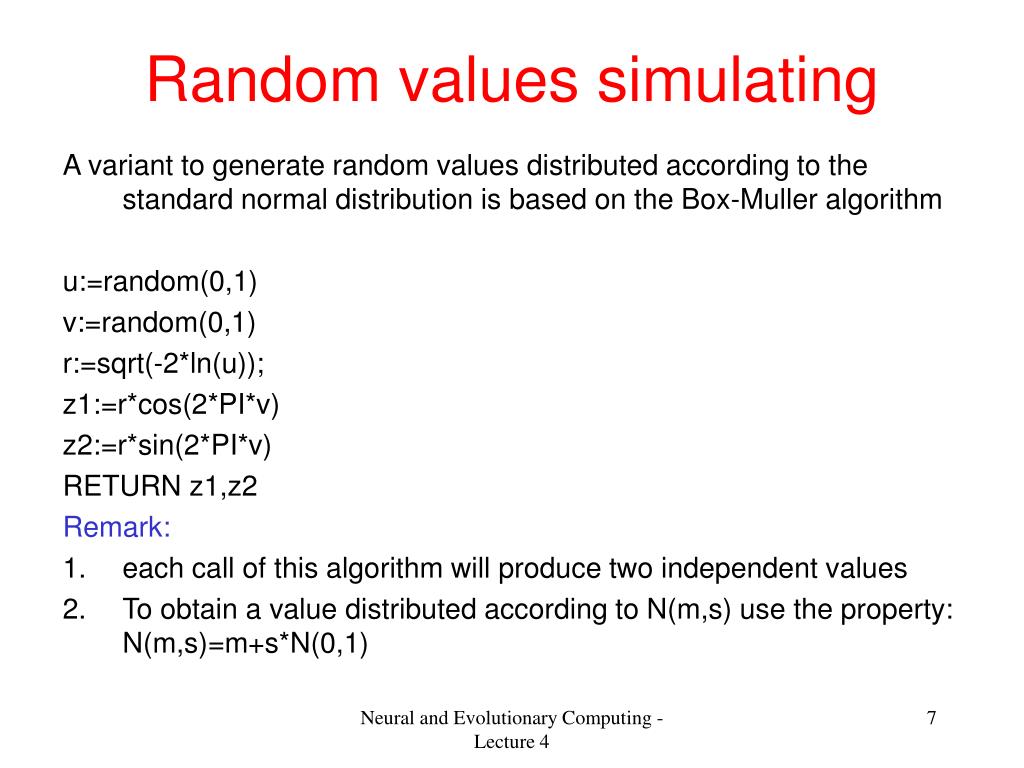 Random values simulating

A variant to generate random values distributed according to the standard normal distribution is based on the Box-Muller algorithm

u:=random(0,1)
v:=random(0,1)
r:=sqrt(-2*ln(u));
z1:=r*cos(2*PI*v)
z2:=r*sin(2*PI*v)
RETURN z1,z2
Remark:
1. each call of this algorithm will produce two independent values
2. To obtain a value distributed according to N(m,s) use the property: N(m,s)=m+s*N(0,1)

Neural and Evolutionary Computing - Lecture 4

7